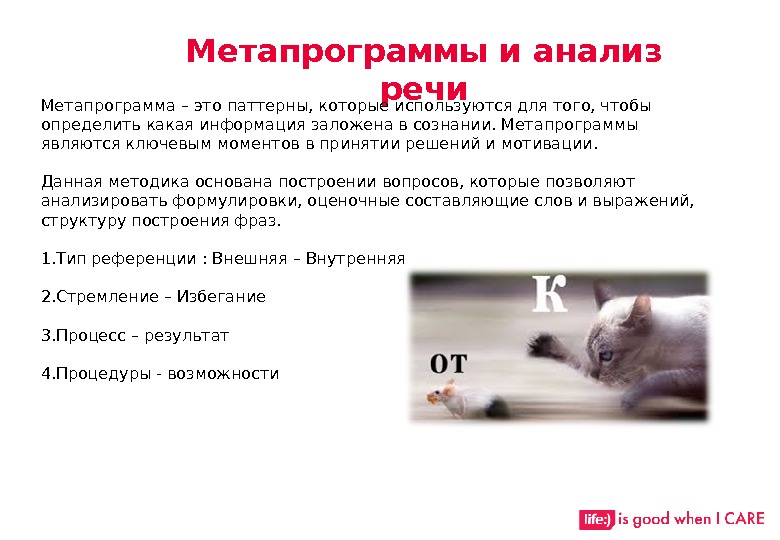 Метапрограммы и анализ речи

Метапрограмма – это паттерны, которые используются для того, чтобы определить какая информация заложена в сознании. Метапрограммы являются ключевым моментов в принятии решений и мотивации.

Данная методика основана построении вопросов, которые позволяют анализировать формулировки, оценочные составляющие слов и выражений, структуру построения фраз.

1.Тип референции : Внешняя – Внутренняя

2.Стремление – Избегание

3.Процесс – результат

4.Процедуры - возможности

К

ОТ

life:) is good when I CARE